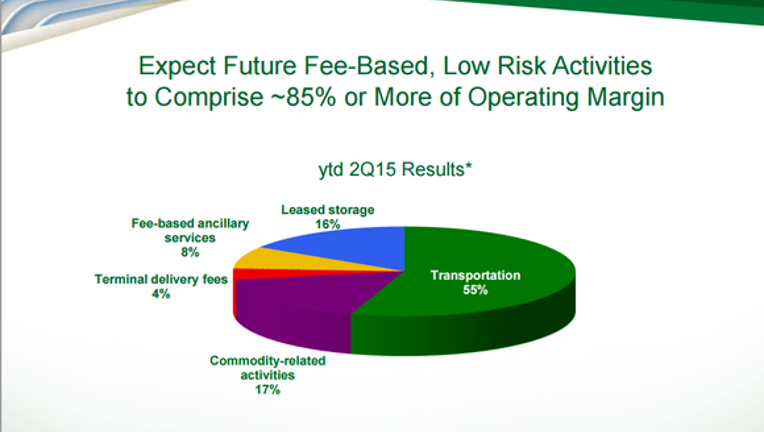 Expect Future Fee-Based, Low Risk Activities to Comprise ~85% or More of Operating Margin

ytd 2Q15 Results*

Leased storage
16%

Fee-based ancillary services
8%

Terminal delivery fees
4%

Transportation
55%

Commodity-related activities
17%